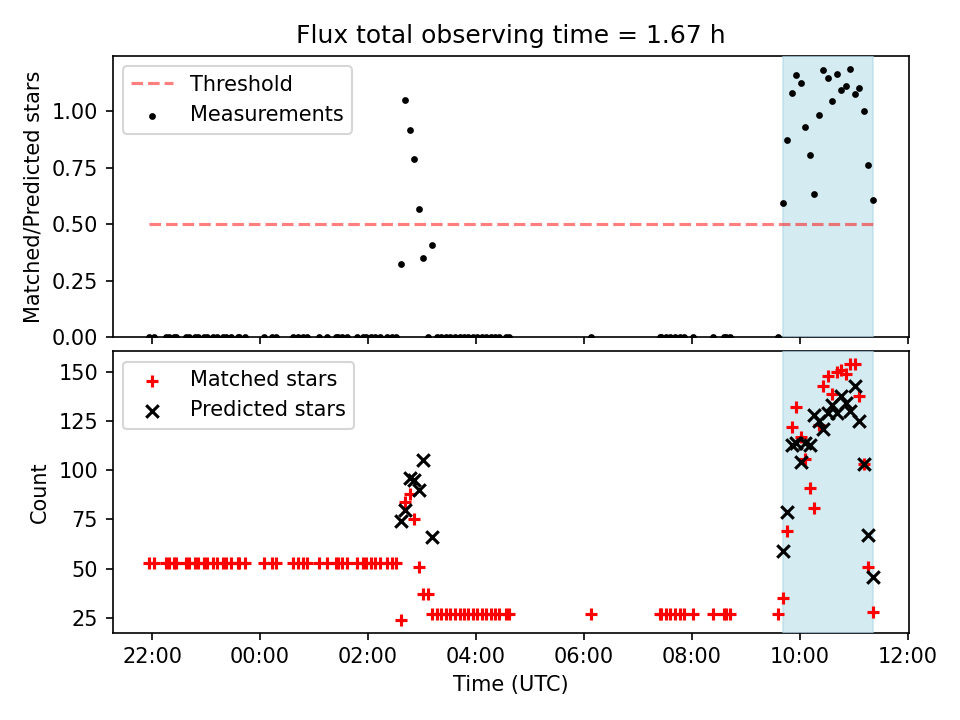 Flux total observing time = 1.67 h

Threshold
Measurements

Matched/Predicted stars

1.00
0.75
0.50
0.25
0.00

Matched stars
Predicted stars

Count

150
125
100
75
50
25

22:00
00:00
02:00
04:00
06:00
08:00
10:00
12:00

Time (UTC)